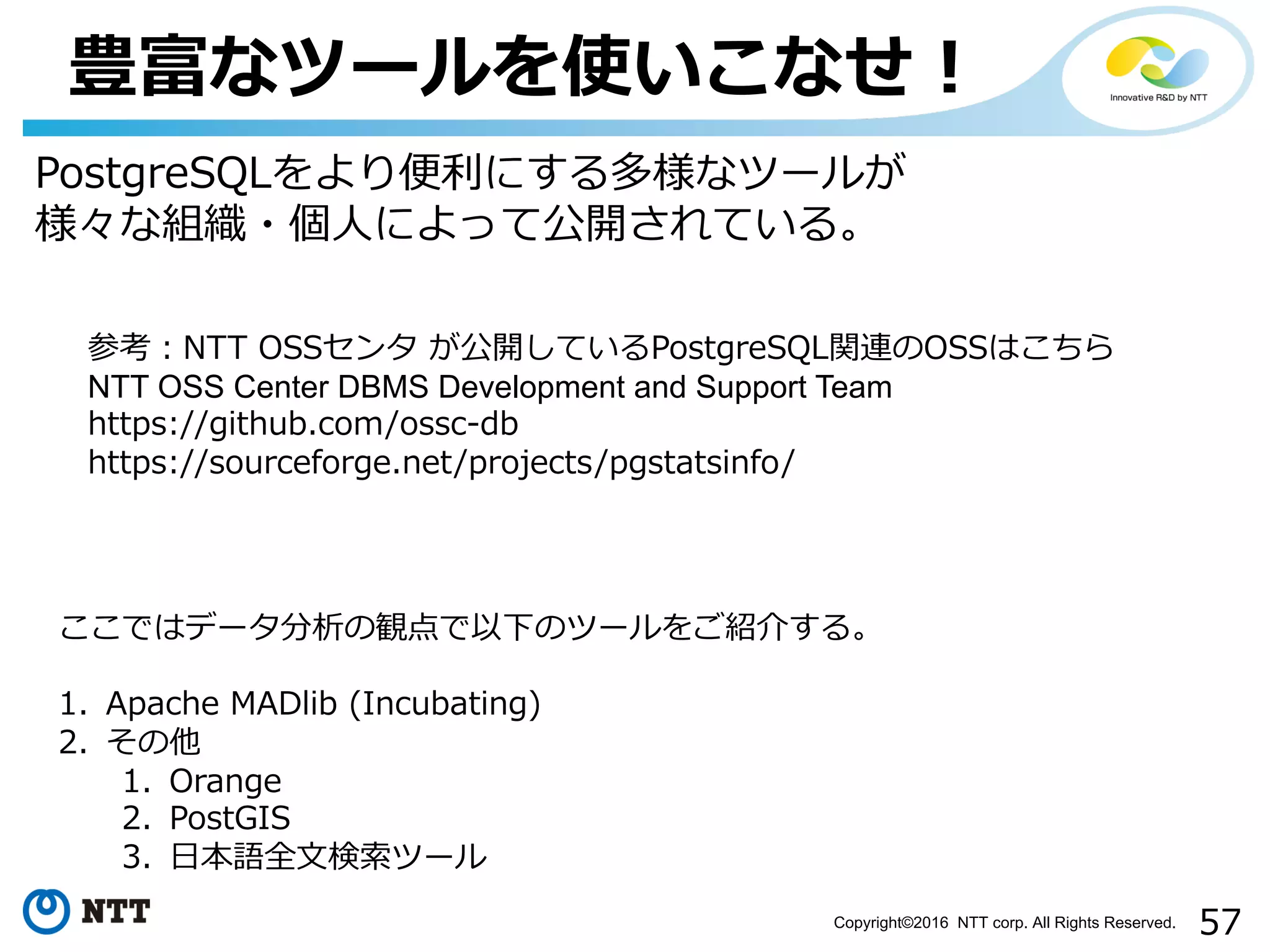 豊富なツールを使いこなせ！

Innovative R&D by NTT

PostgreSQLをより便利にする多様なツールが様々な組織・個人によって公開されている。

参考：NTT OSSセンタ が公開しているPostgreSQL関連のOSSはこちら
NTT OSS Center DBMS Development and Support Team
https://github.com/ossc-db
https://sourceforge.net/projects/pgstatsinfo/

ここではデータ分析の観点で以下のツールをご紹介する。

1. Apache MADlib (Incubating)
2. その他
   1. Orange
   2. PostGIS
   3. 日本語全文検索ツール

NTT

Copyright©2016 NTT corp. All Rights Reserved.

57